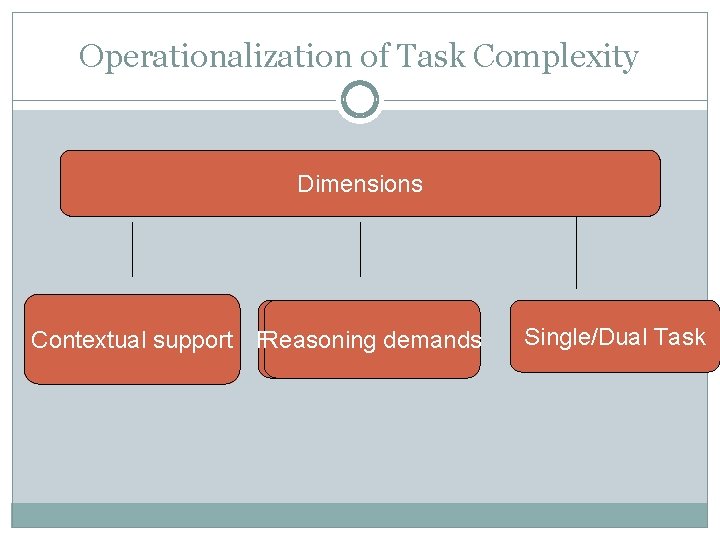 Operationalization of Task Complexity

Dimensions

Contextual support

Reasoning demands

Single/Dual Task